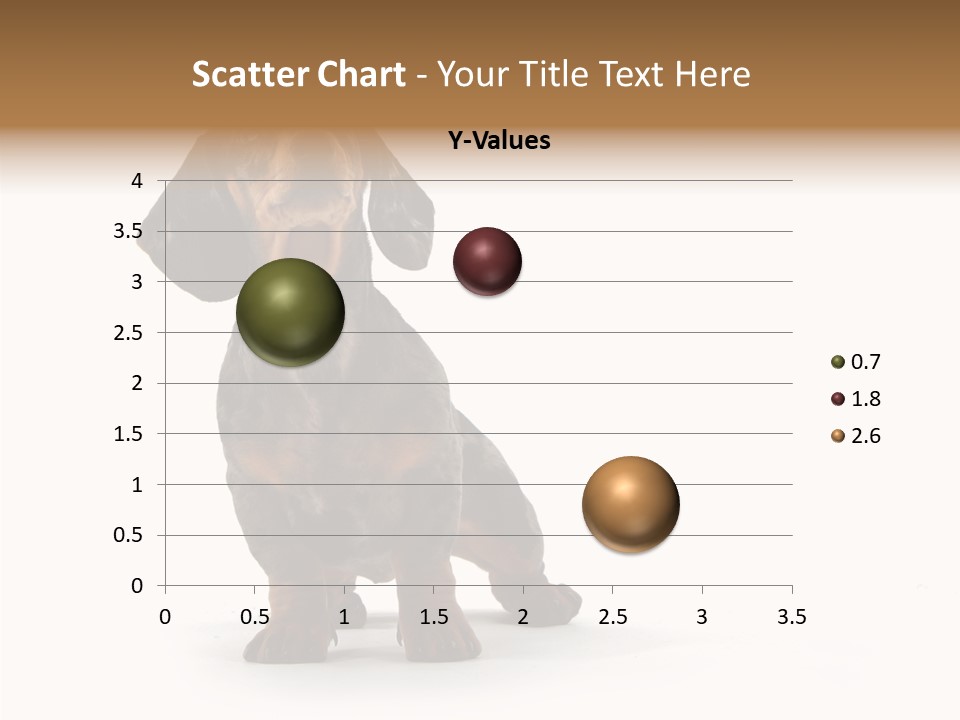 Scatter Chart - Your Title Text Here

Y-Values

4
3.5
3
2.5
2
1.5
1
0.5
0

0 0.5 1 1.5 2 2.5 3 3.5

0.7
1.8
2.6